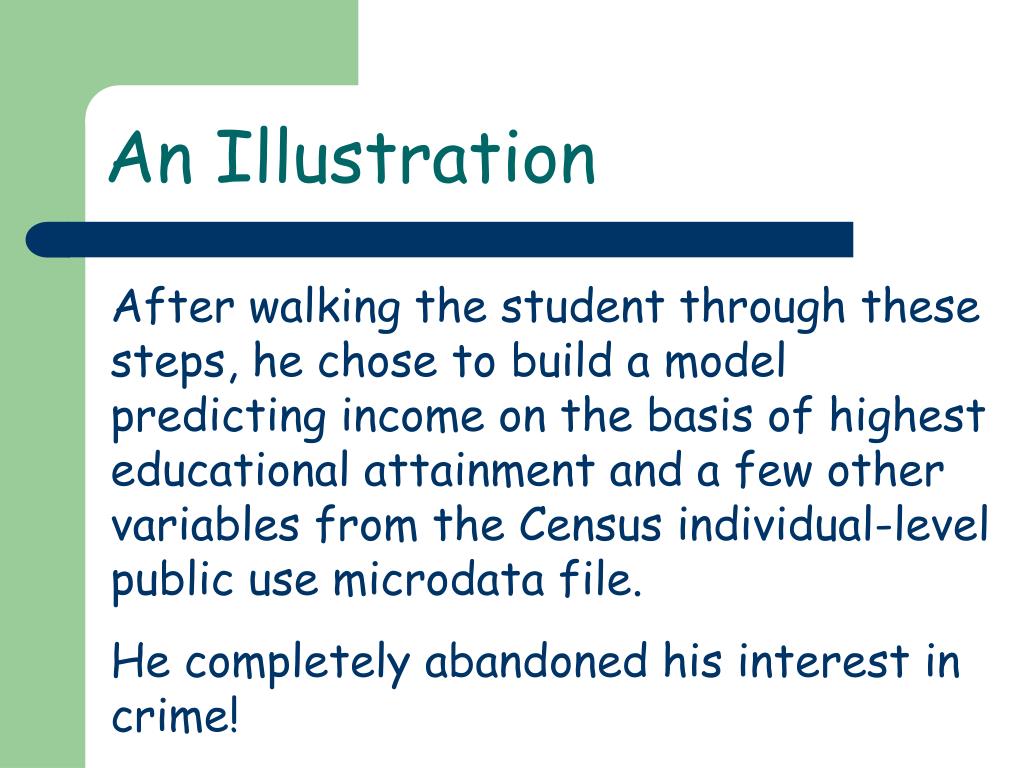 An Illustration

After walking the student through these steps, he chose to build a model predicting income on the basis of highest educational attainment and a few other variables from the Census individual-level public use microdata file.

He completely abandoned his interest in crime!